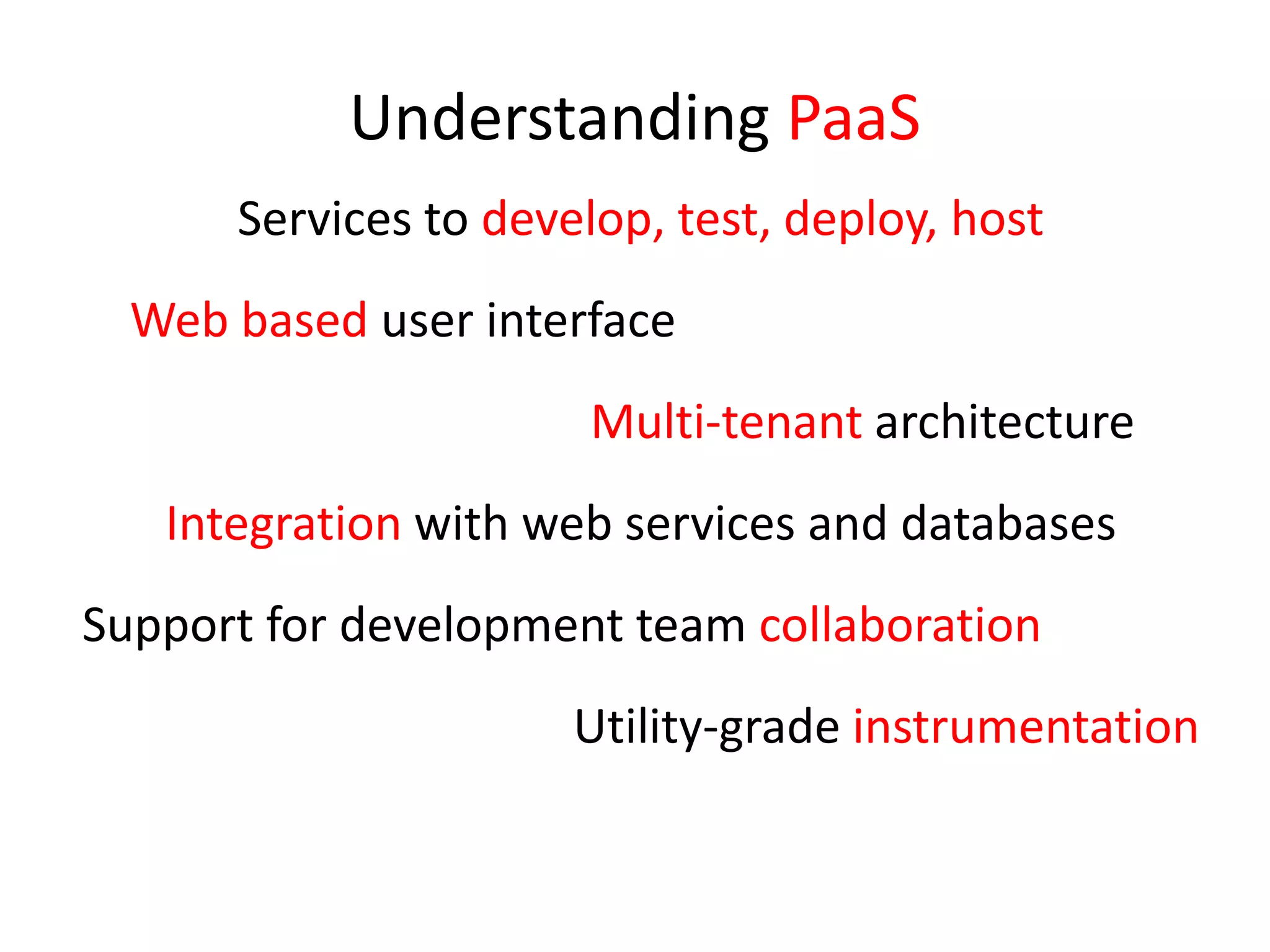 Understanding PaaS

Services to develop, test, deploy, host

Web based user interface

Multi-tenant architecture

Integration with web services and databases

Support for development team collaboration

Utility-grade instrumentation